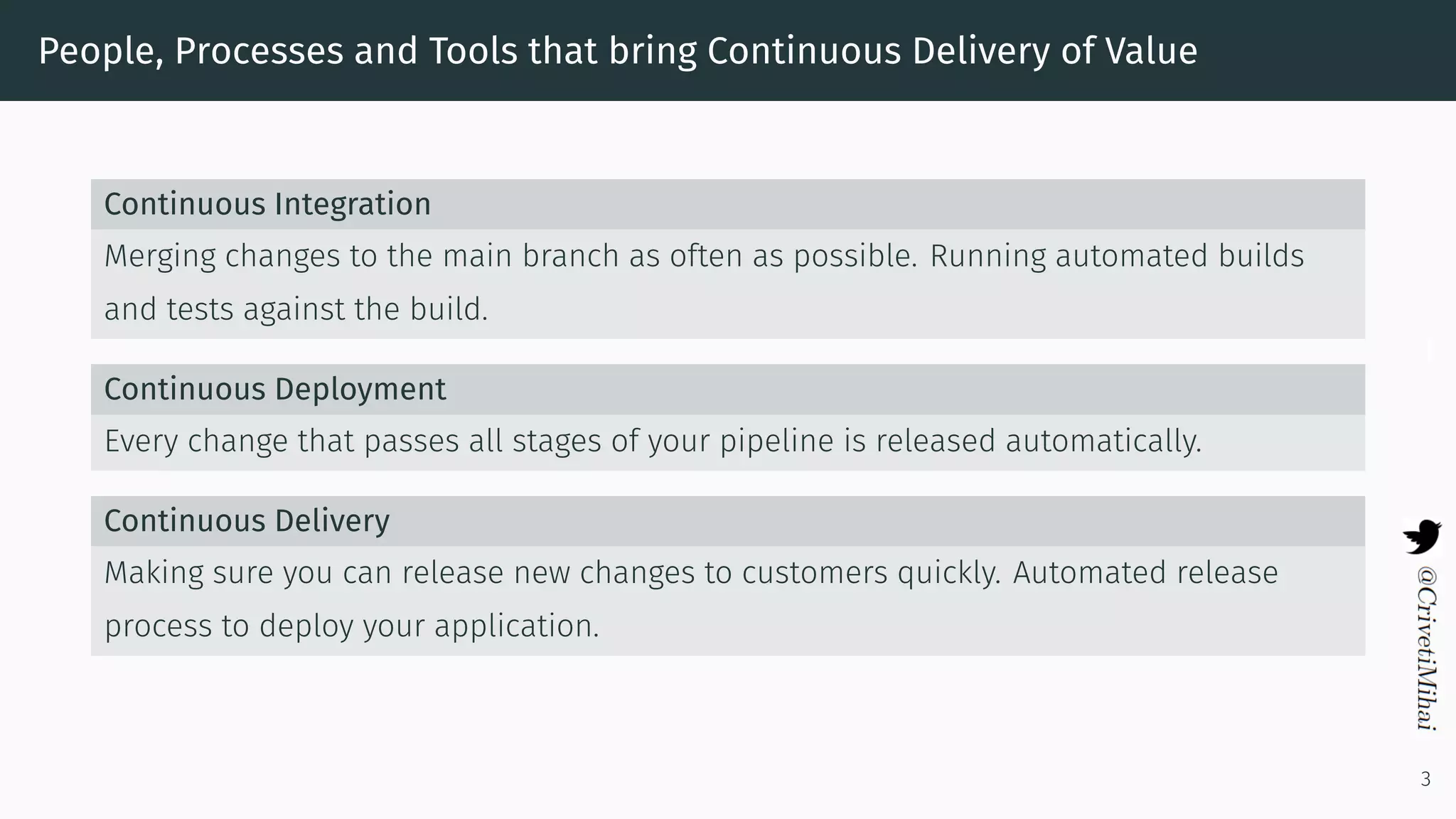 People, Processes and Tools that bring Continuous Delivery of Value

Continuous Integration

Merging changes to the main branch as often as possible. Running automated builds and tests against the build.

Continuous Deployment

Every change that passes all stages of your pipeline is released automatically.

Continuous Delivery

Making sure you can release new changes to customers quickly. Automated release process to deploy your application.

@CrivetiMihai

3